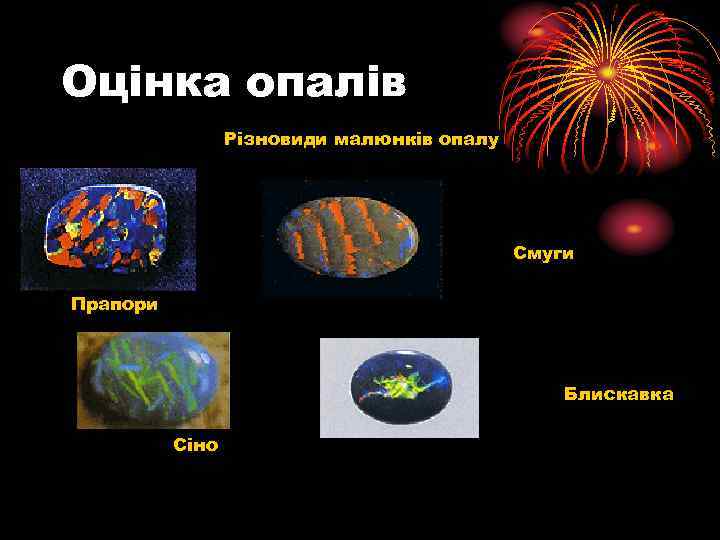 Оцінка опалів

Різновиди малюнків опалу

Смуги

Прапори

Блискавка

Сіно